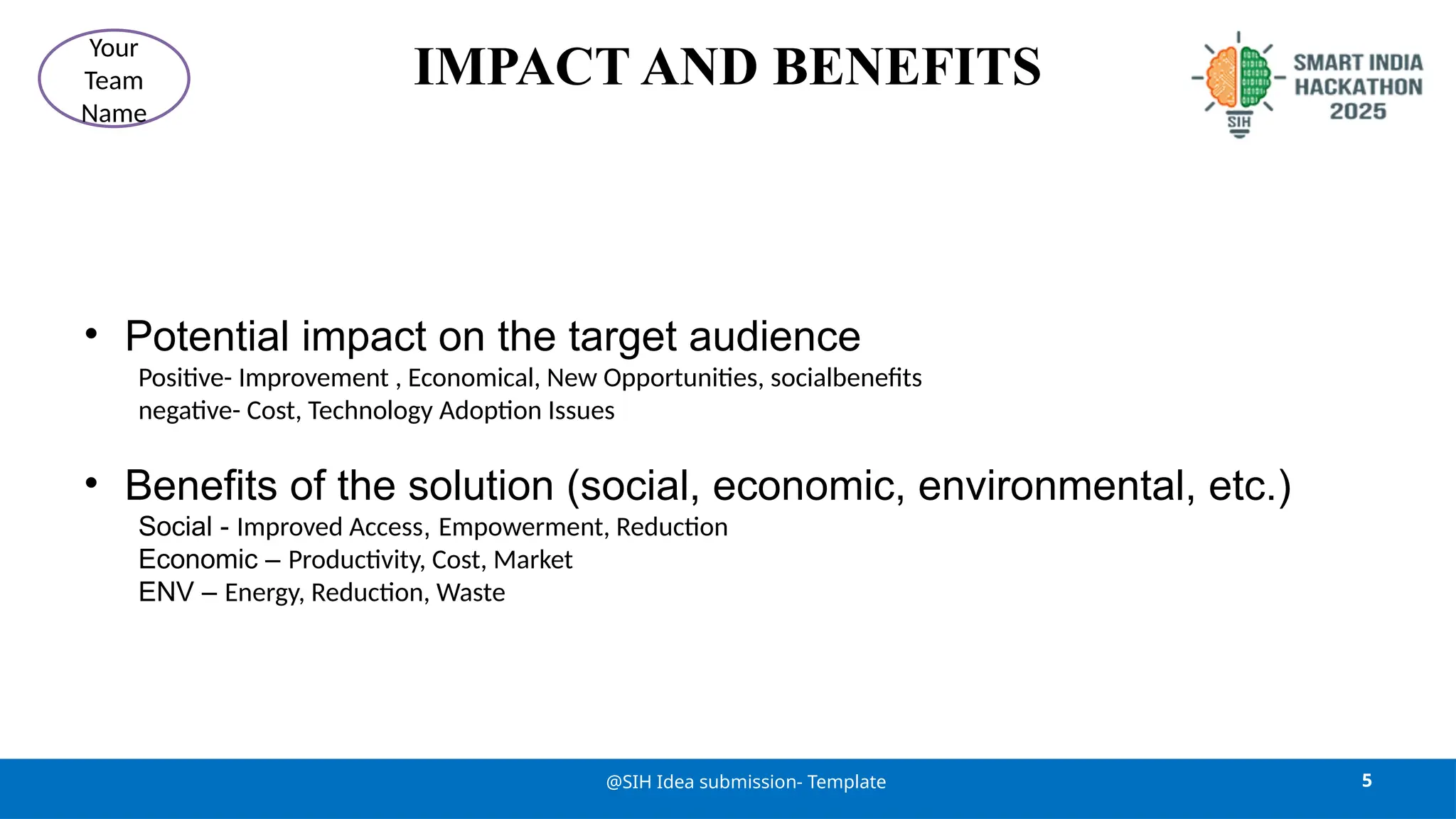 Your Team Name

IMPACT AND BENEFITS

SIH
SMART INDIA HACKATHON 2025

• Potential impact on the target audience
Positive- Improvement , Economical, New Opportunities, socialbenefits
negative- Cost, Technology Adoption Issues

• Benefits of the solution (social, economic, environmental, etc.)
Social - Improved Access, Empowerment, Reduction
Economic – Productivity, Cost, Market
ENV – Energy, Reduction, Waste

@SIH Idea submission- Template

5